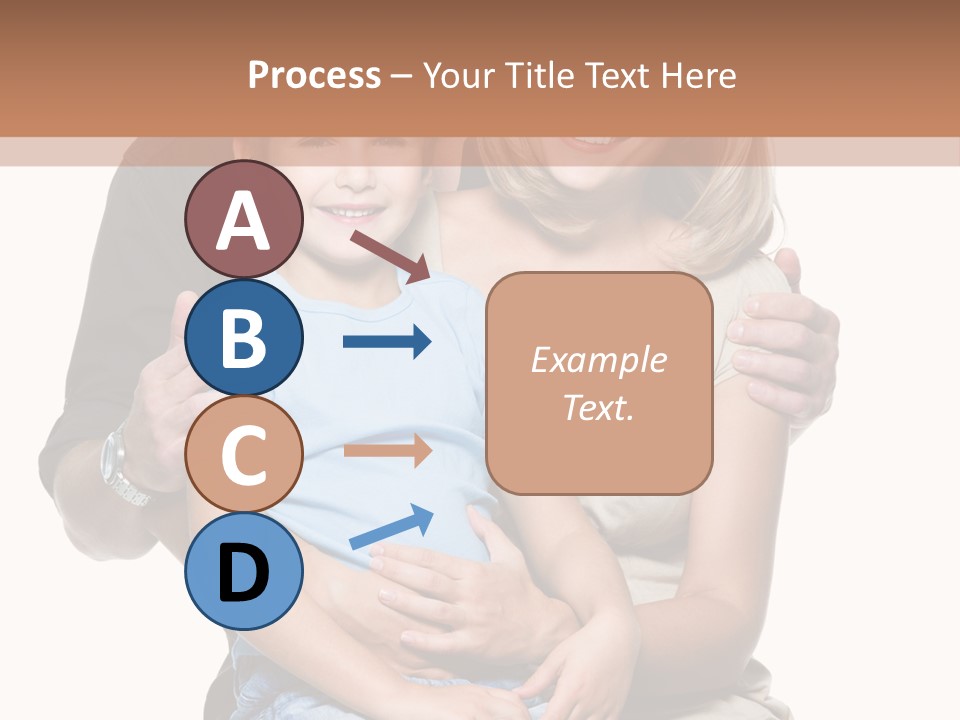 Process – Your Title Text Here

A

B

C

D

Example Text.